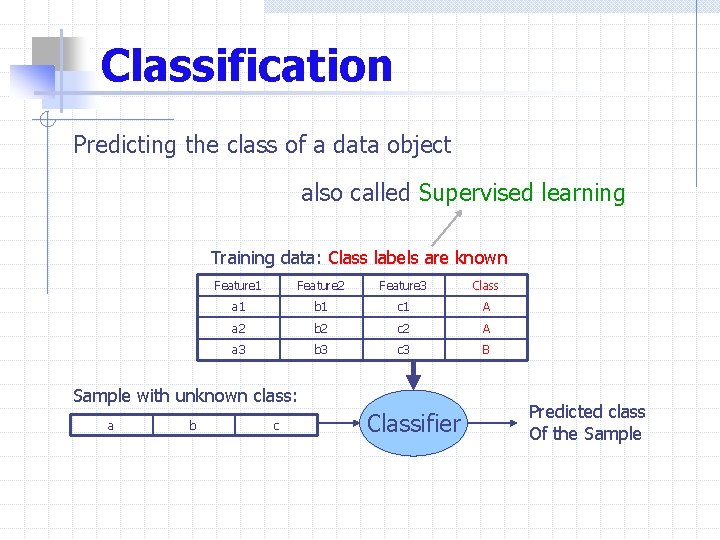 Classification

Predicting the class of a data object

also called Supervised learning

Training data: Class labels are known

| Feature1 | Feature2 | Feature3 | Class |
|---|---|---|---|
| a1 | b1 | c1 | A |
| a2 | b2 | c2 | A |
| a3 | b3 | c3 | B |

Sample with unknown class:

| a | b | c |
|---|---|---|

Classifier

Predicted class Of the Sample